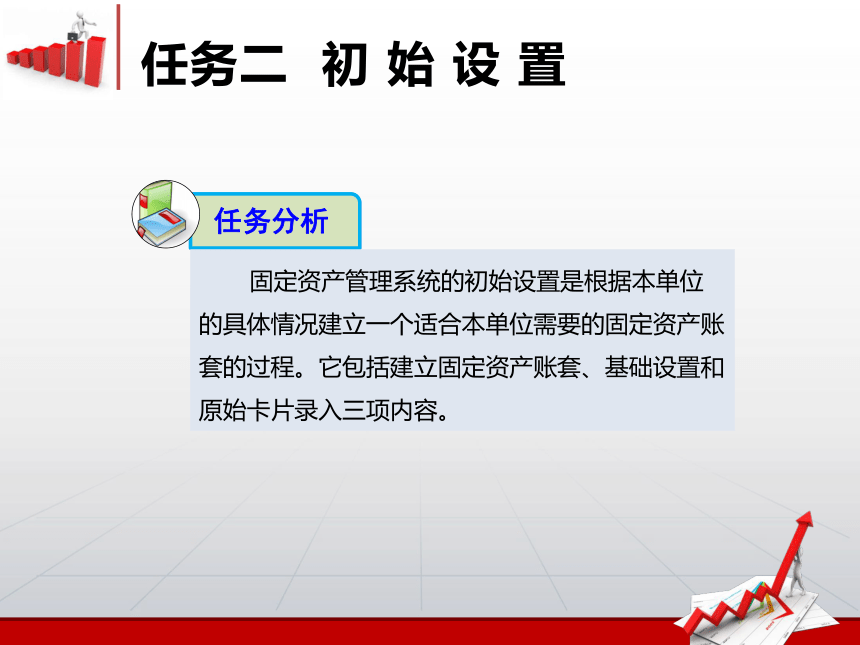 任务二 初 始 设 置

任务分析

固定资产管理系统的初始设置是根据本单位的具体情况建立一个适合本单位需要的固定资产账套的过程。它包括建立固定资产账套、基础设置和原始卡片录入三项内容。